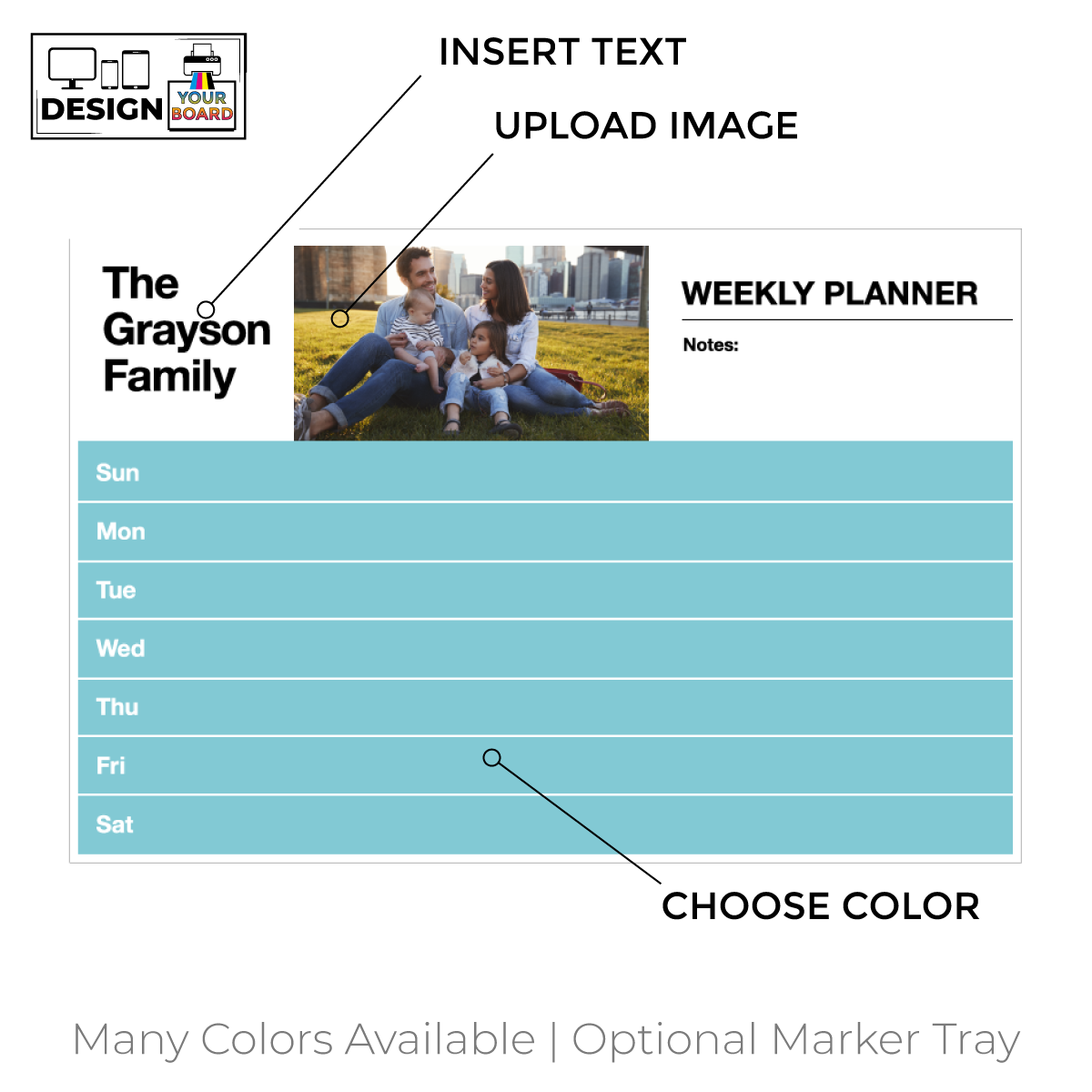 DESIGN YOUR BOARD

INSERT TEXT

UPLOAD IMAGE

The Grayson Family

WEEKLY PLANNER

Notes:

Sun

Mon

Tue

Wed

Thu

Fri

Sat

CHOOSE COLOR

Many Colors Available | Optional Marker Tray